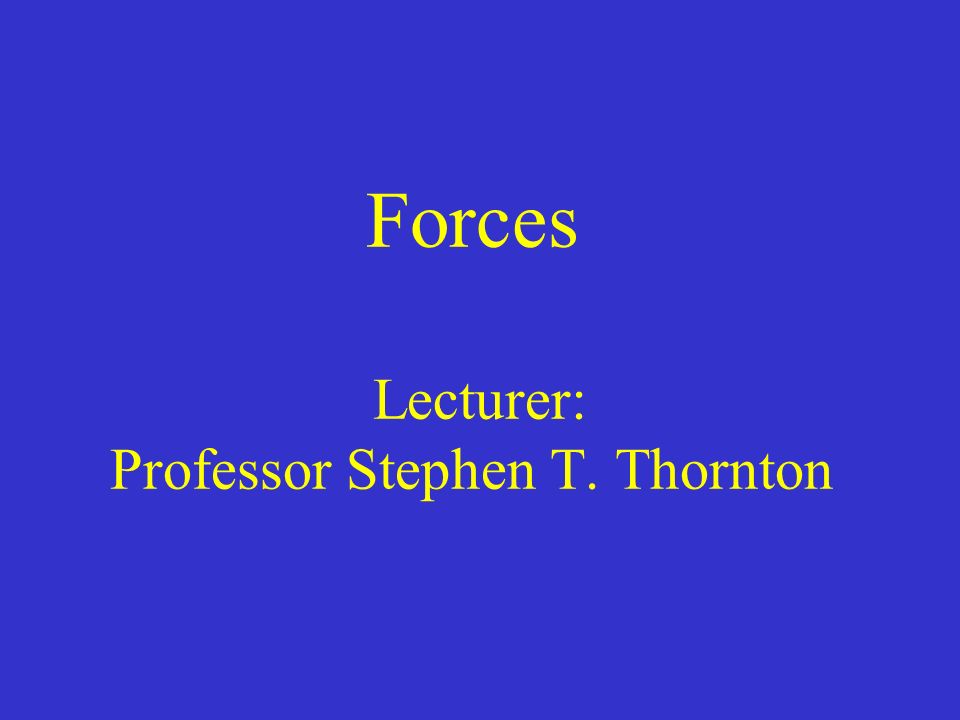 Forces

Lecturer:
Professor Stephen T. Thornton